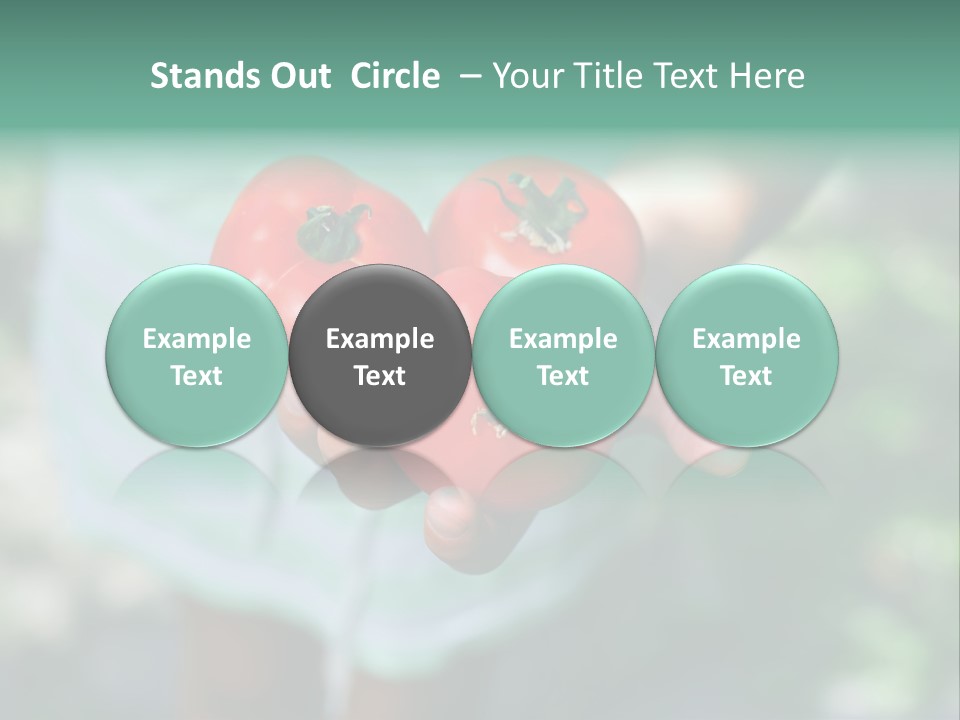 Stands Out Circle – Your Title Text Here

Example Text

Example Text

Example Text

Example Text